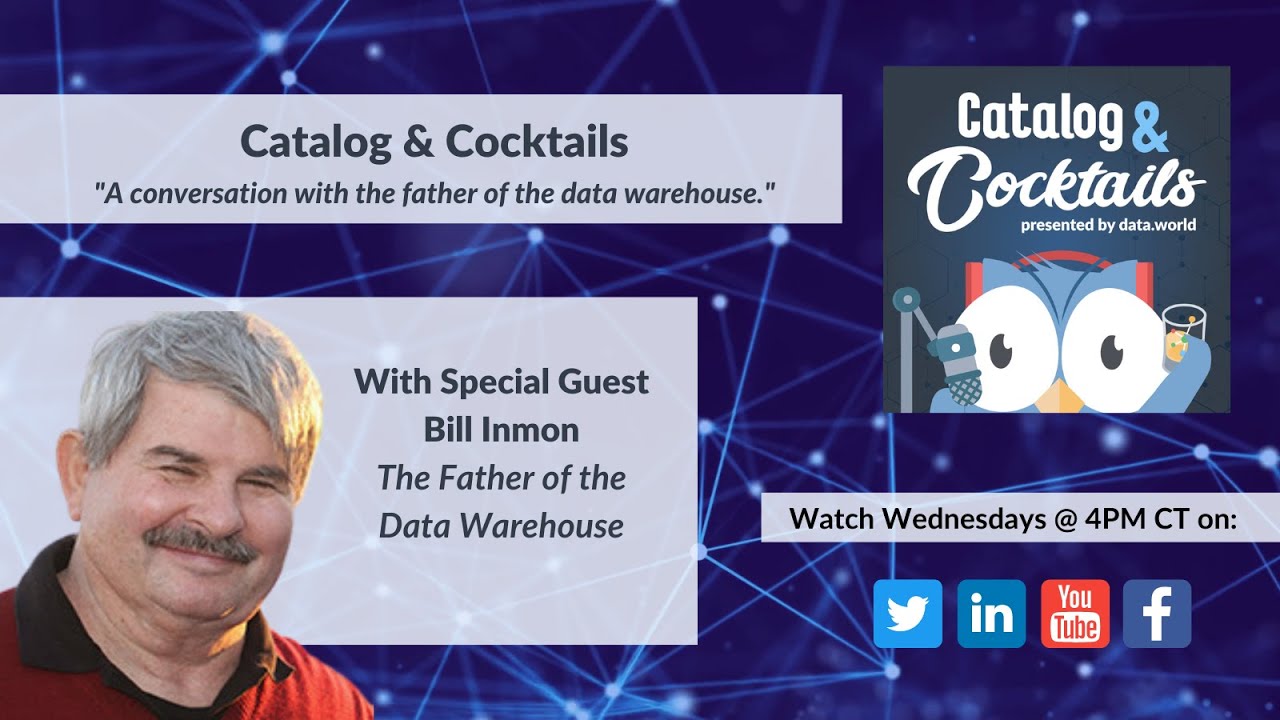 Catalog & Cocktails
"A conversation with the father of the data warehouse."

Catalog & Cocktails
presented by data.world

With Special Guest
Bill Inmon
The Father of the Data Warehouse

Watch Wednesdays @ 4PM CT on:

in
You Tube
f